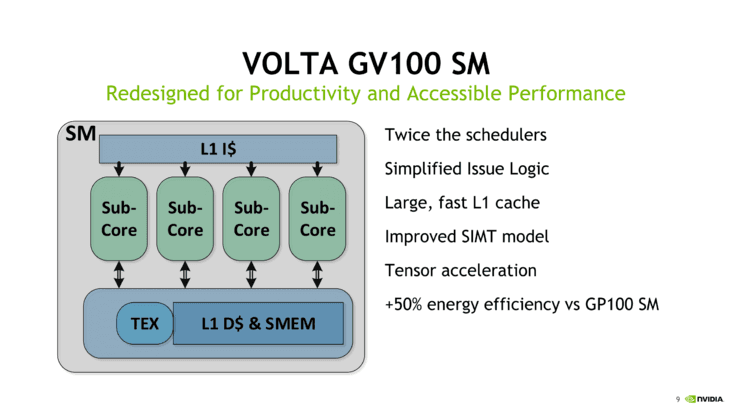 VOLTA GV100 SM
Redesigned for Productivity and Accessible Performance

SM
L1 I$
Sub-Core
Sub-Core
Sub-Core
Sub-Core
TEX
L1 D$ & SMEM

Twice the schedulers
Simplified Issue Logic
Large, fast L1 cache
Improved SIMT model
Tensor acceleration
+50% energy efficiency vs GP100 SM

9
NVIDIA